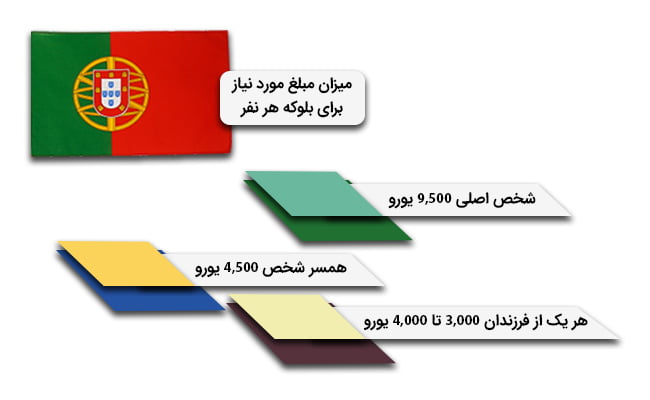 میزان مبلغ مورد نیاز
برای بلوکه هر نفر

شخص اصلی 9,500 یورو

همسر شخص 4,500 یورو

هر یک از فرزندان 3,000 تا 4,000 یورو